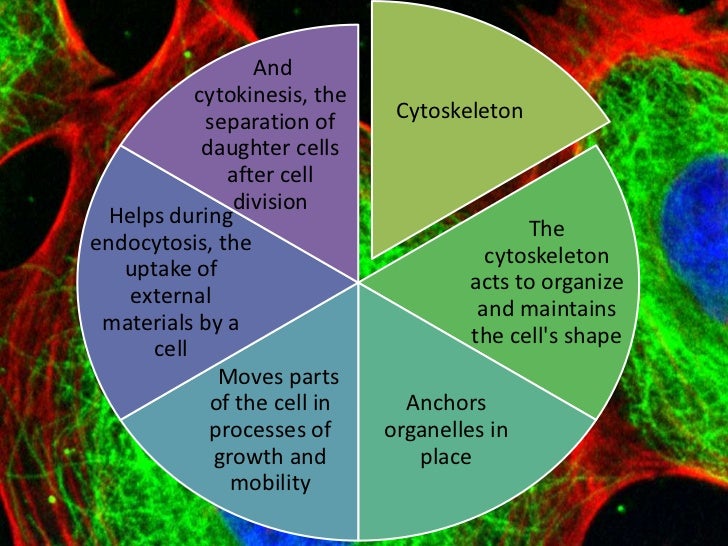 Cytoskeleton

The cytoskeleton acts to organize and maintains the cell's shape

Anchors organelles in place

Moves parts of the cell in processes of growth and mobility

Helps during endocytosis, the uptake of external materials by a cell

And cytokinesis, the separation of daughter cells after cell division